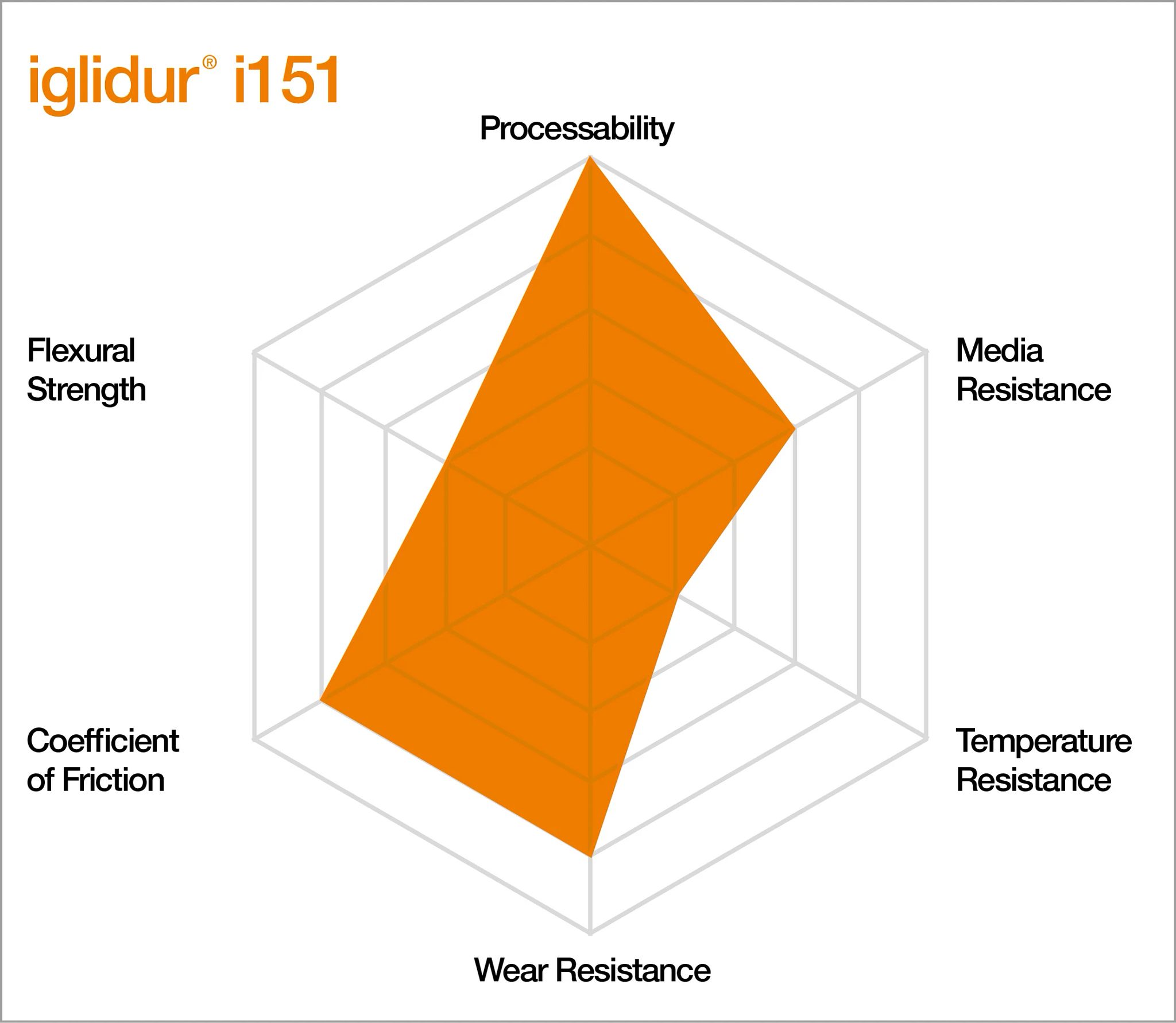 iglidur® i151

Processability

Flexural Strength

Media Resistance

Coefficient of Friction

Temperature Resistance

Wear Resistance